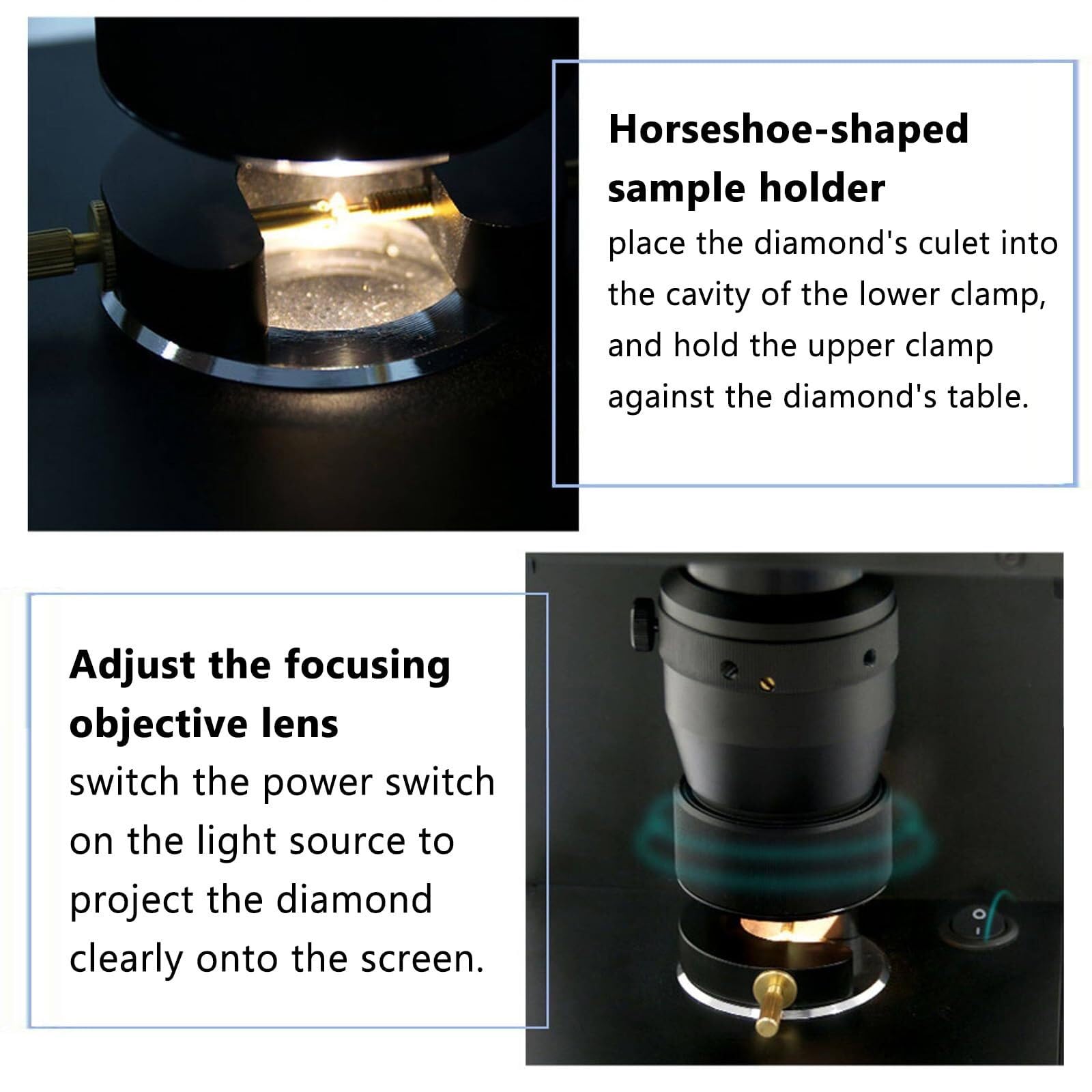 Horseshoe-shaped sample holder

place the diamond's culet into the cavity of the lower clamp, and hold the upper clamp against the diamond's table.

Adjust the focusing objective lens

switch the power switch on the light source to project the diamond clearly onto the screen.